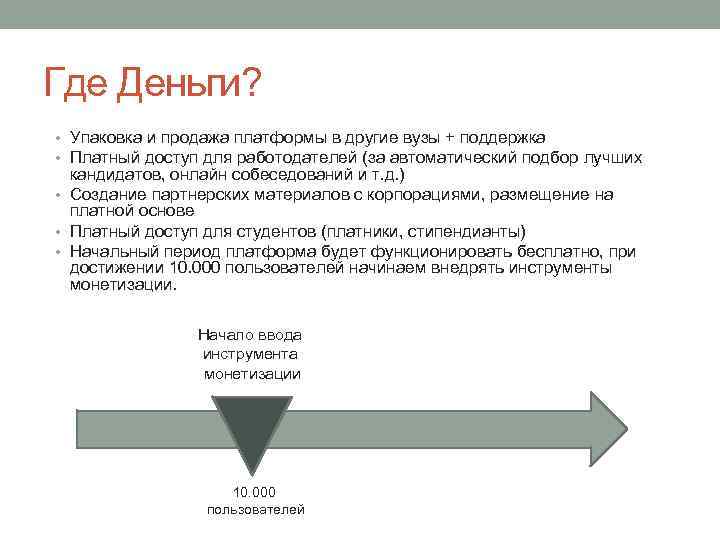 Где Деньги?

• Упаковка и продажа платформы в другие вузы + поддержка
• Платный доступ для работодателей (за автоматический подбор лучших кандидатов, онлайн собеседований и т.д.)
• Создание партнерских материалов с корпорациями, размещение на платной основе
• Платный доступ для студентов (платники, стипендианты)
• Начальный период платформа будет функционировать бесплатно, при достижении 10.000 пользователей начинаем внедрять инструменты монетизации.

Начало ввода инструмента монетизации

10.000 пользователей